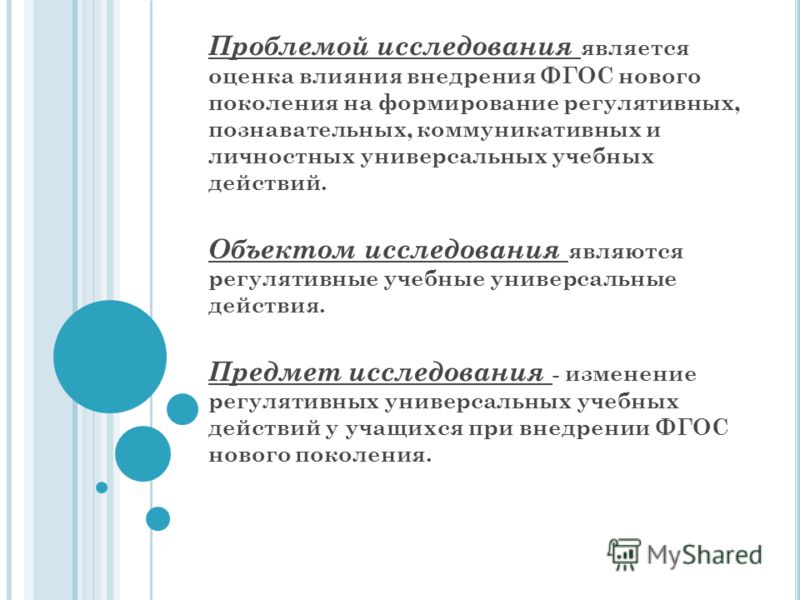 Проблемой исследования является оценка влияния внедрения ФГОС нового поколения на формирование регулятивных, познавательных, коммуникативных и личностных универсальных учебных действий.

Объектом исследования являются регулятивные учебные универсальные действия.

Предмет исследования - изменение регулятивных универсальных учебных действий у учащихся при внедрении ФГОС нового поколения.

MyShared